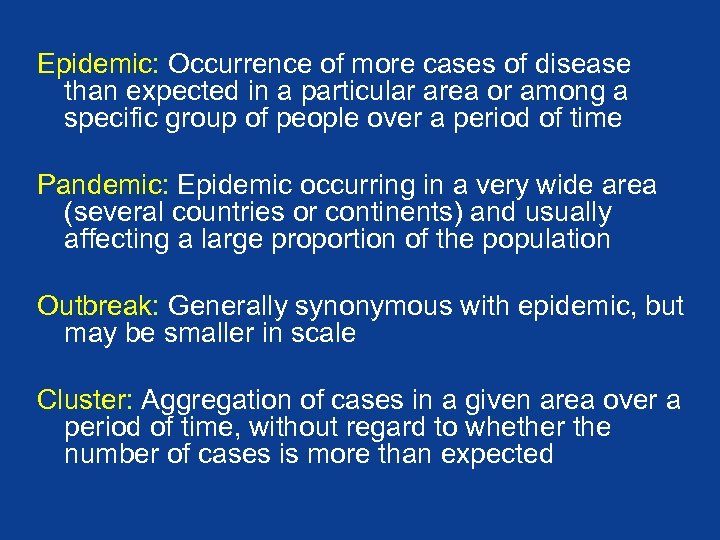 Epidemic: Occurrence of more cases of disease than expected in a particular area or among a specific group of people over a period of time

Pandemic: Epidemic occurring in a very wide area (several countries or continents) and usually affecting a large proportion of the population

Outbreak: Generally synonymous with epidemic, but may be smaller in scale

Cluster: Aggregation of cases in a given area over a period of time, without regard to whether the number of cases is more than expected